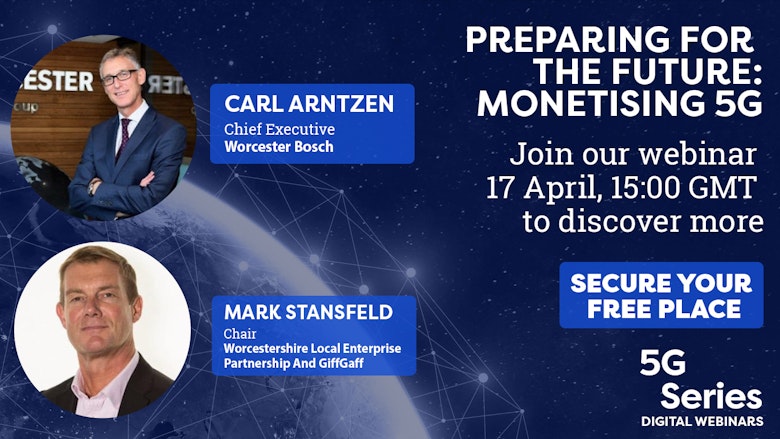 ESTER
oup

CARL ARNTZEN
Chief Executive
Worcester Bosch

MARK STANSFELD
Chair
Worcestershire Local Enterprise Partnership And GiffGaff

PREPARING FOR THE FUTURE: MONETISING 5G

Join our webinar 17 April, 15:00 GMT to discover more

SECURE YOUR FREE PLACE

5G Series
DIGITAL WEBINARS